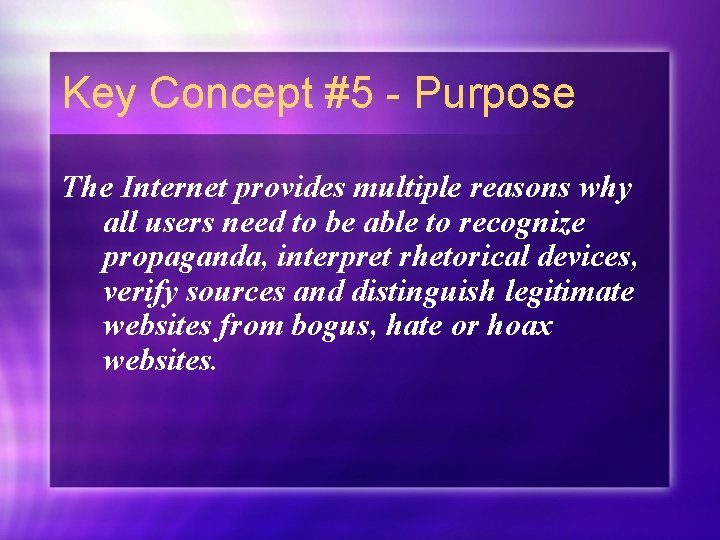 Key Concept #5 - Purpose

The Internet provides multiple reasons why all users need to be able to recognize propaganda, interpret rhetorical devices, verify sources and distinguish legitimate websites from bogus, hate or hoax websites.